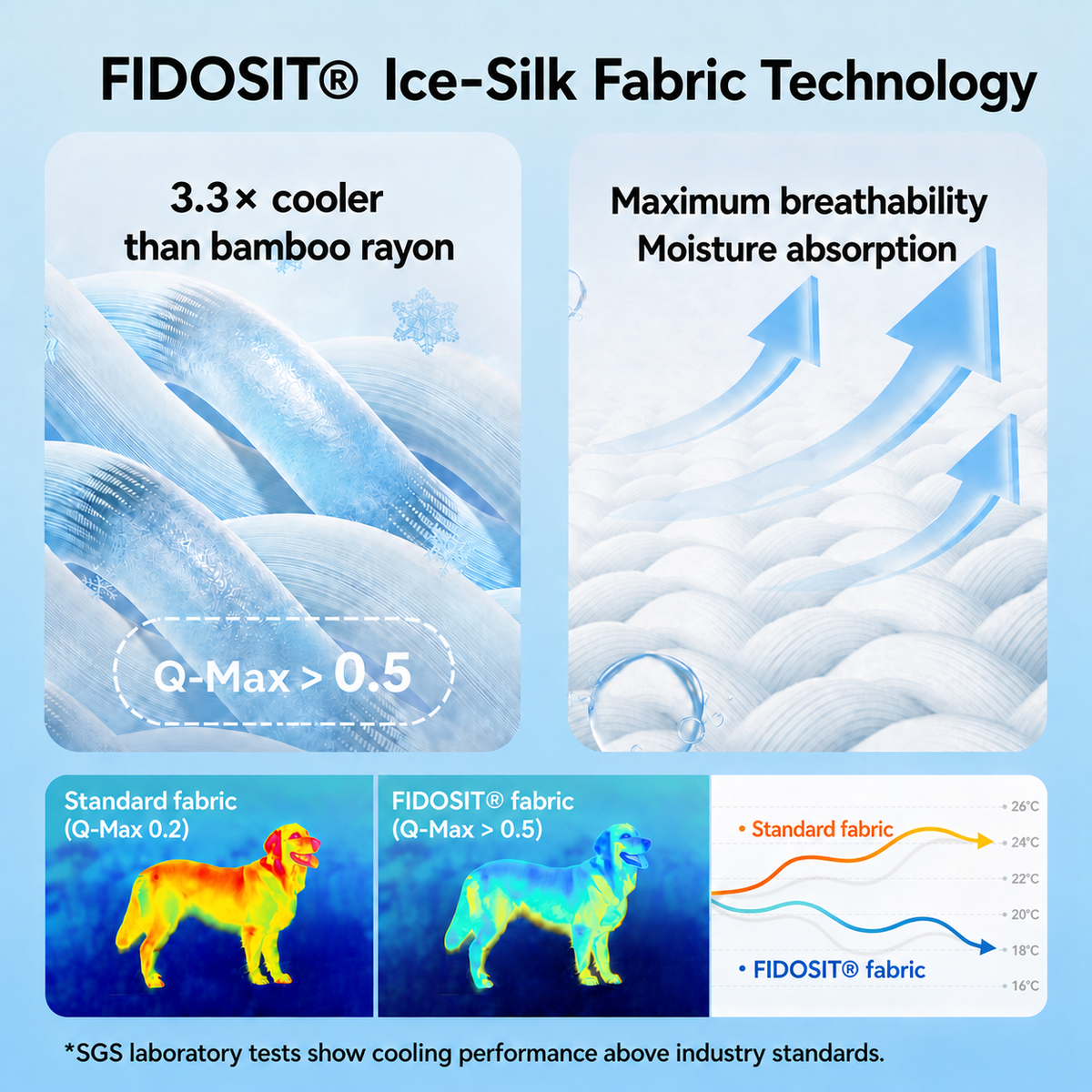 FIDOSIT® Ice-Silk Fabric Technology

3.3× cooler
than bamboo rayon

Q-Max > 0.5

Maximum breathability
Moisture absorption

Standard fabric
(Q-Max 0.2)

FIDOSIT® fabric
(Q-Max > 0.5)

• Standard fabric

• FIDOSIT® fabric

26°C
24°C
22°C
20°C
18°C
16°C

*SGS laboratory tests show cooling performance above industry standards.